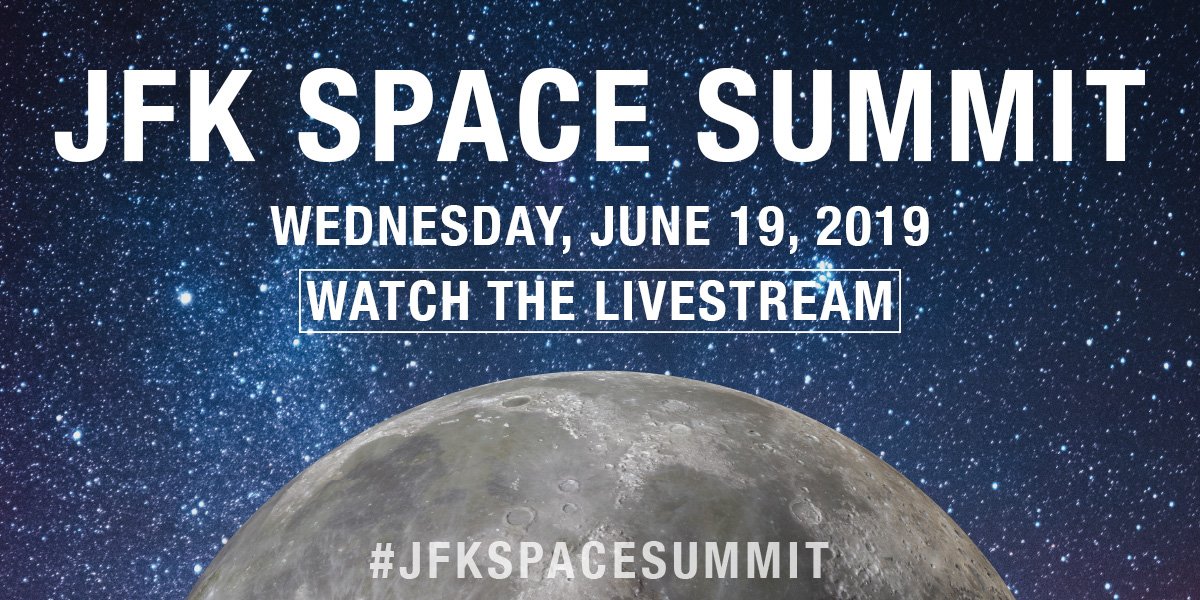 JFK SPACE SUMMIT

WEDNESDAY, JUNE 19, 2019

WATCH THE LIVESTREAM

#JFKSPACESUMMIT